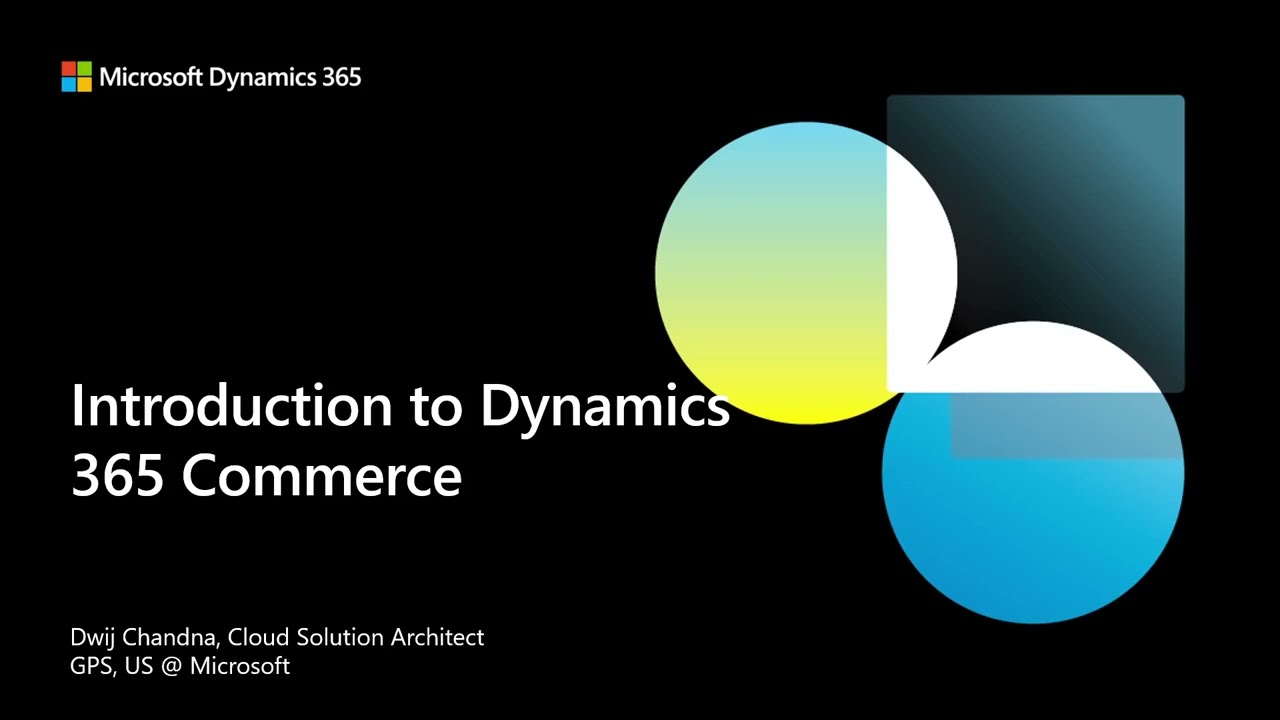 Microsoft Dynamics 365

Introduction to Dynamics 365 Commerce

Dwij Chandna, Cloud Solution Architect
GPS, US @ Microsoft